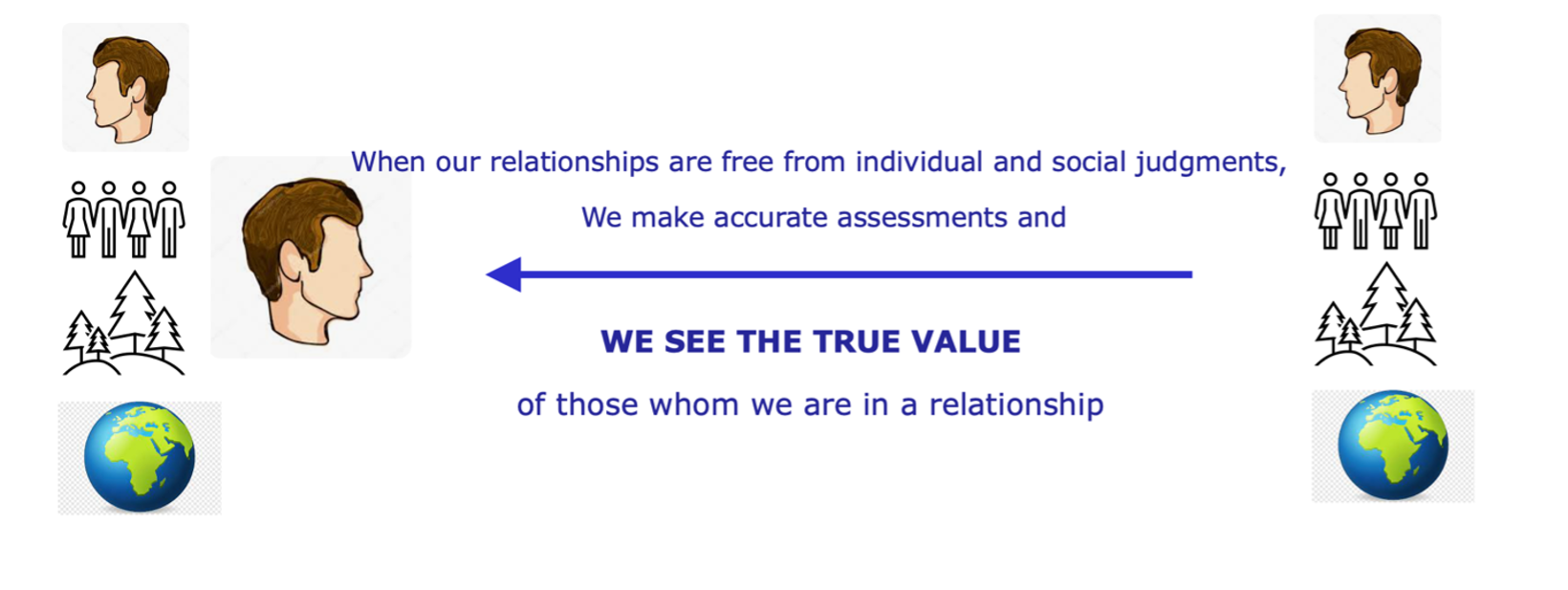 When our relationships are free from individual and social judgments,

We make accurate assessments and

WE SEE THE TRUE VALUE

of those whom we are in a relationship